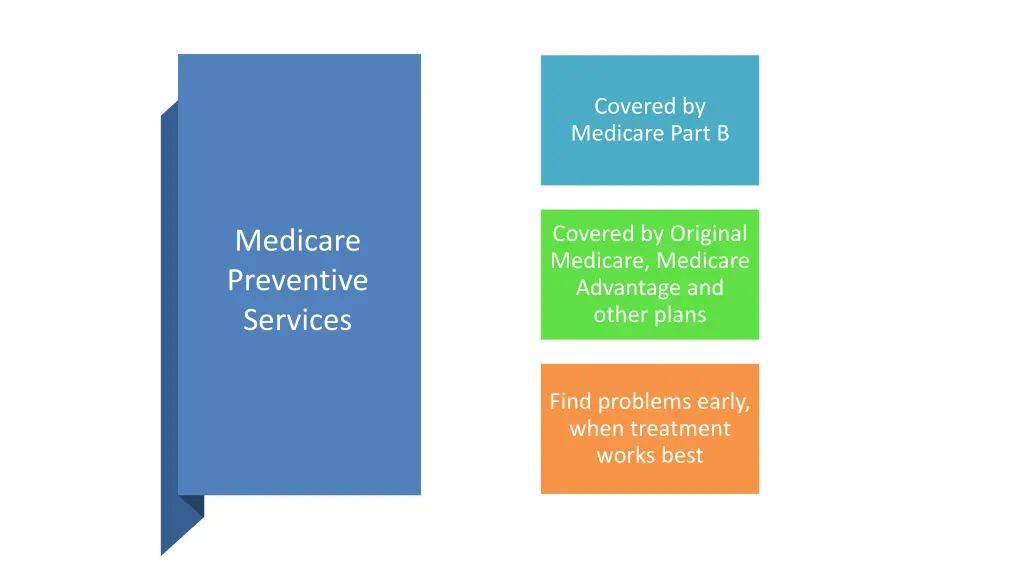 Medicare Preventive Services

Covered by Medicare Part B

Covered by Original Medicare, Medicare Advantage and other plans

Find problems early, when treatment works best